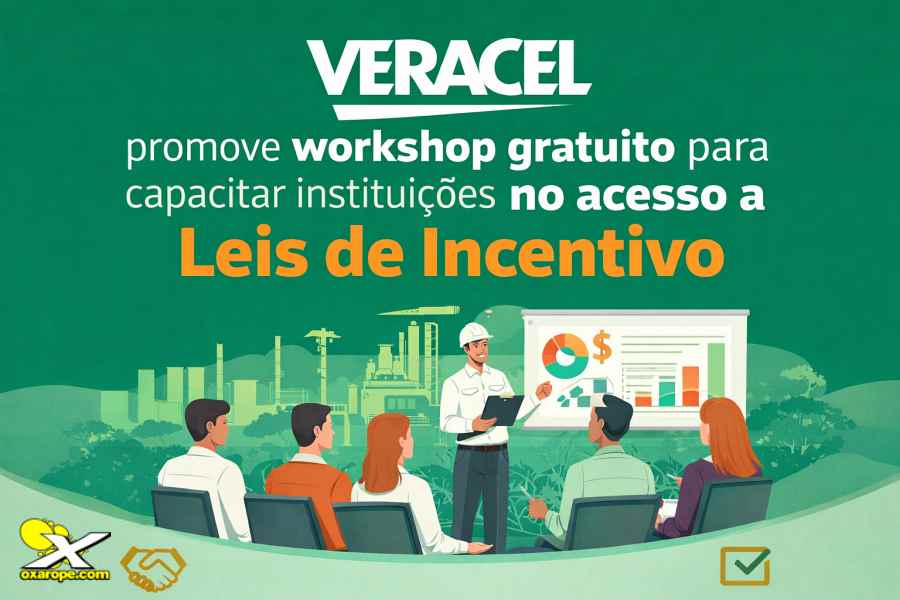 VERACEL

promove workshop gratuito para capacitar instituições no acesso a

Leis de Incentivo

$

oxarope.com